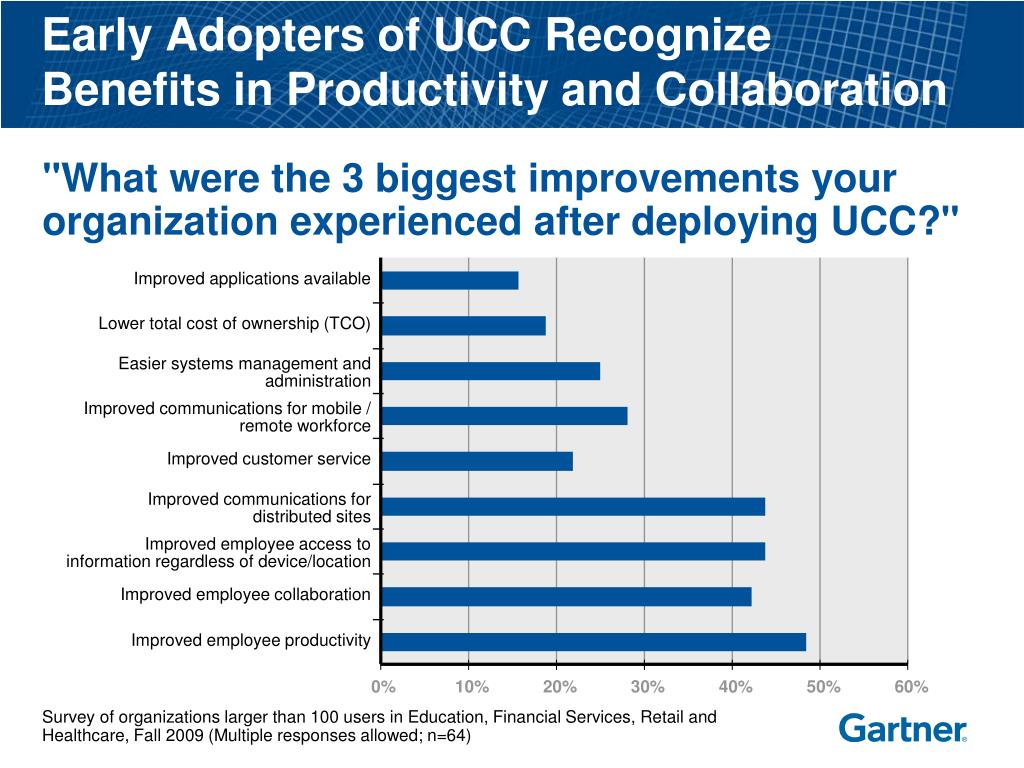 Early Adopters of UCC Recognize Benefits in Productivity and Collaboration

"What were the 3 biggest improvements your organization experienced after deploying UCC?"

Improved applications available
Lower total cost of ownership (TCO)
Easier systems management and administration
Improved communications for mobile / remote workforce
Improved customer service
Improved communications for distributed sites
Improved employee access to information regardless of device/location
Improved employee collaboration
Improved employee productivity

0% 10% 20% 30% 40% 50% 60%

Survey of organizations larger than 100 users in Education, Financial Services, Retail and Healthcare, Fall 2009 (Multiple responses allowed; n=64)

Gartner